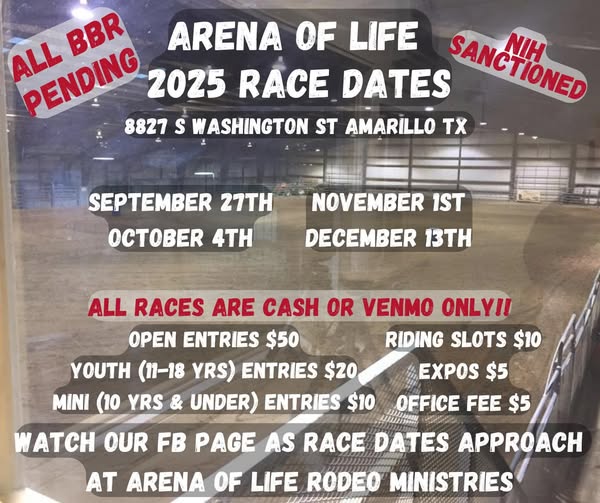 ALL BBR PENDING

ARENA OF LIFE
2025 RACE DATES

NIH SANCTIONED

8827 S WASHINGTON ST AMARILLO TX

SEPTEMBER 27TH
OCTOBER 4TH

NOVEMBER 1ST
DECEMBER 13TH

ALL RACES ARE CASH OR VENMO ONLY!!

OPEN ENTRIES $50
YOUTH (11-18 YRS) ENTRIES $20
MINI (10 YRS & UNDER) ENTRIES $10

RIDING SLOTS $10
EXPOS $5
OFFICE FEE $5

WATCH OUR FB PAGE AS RACE DATES APPROACH
AT ARENA OF LIFE RODEO MINISTRIES